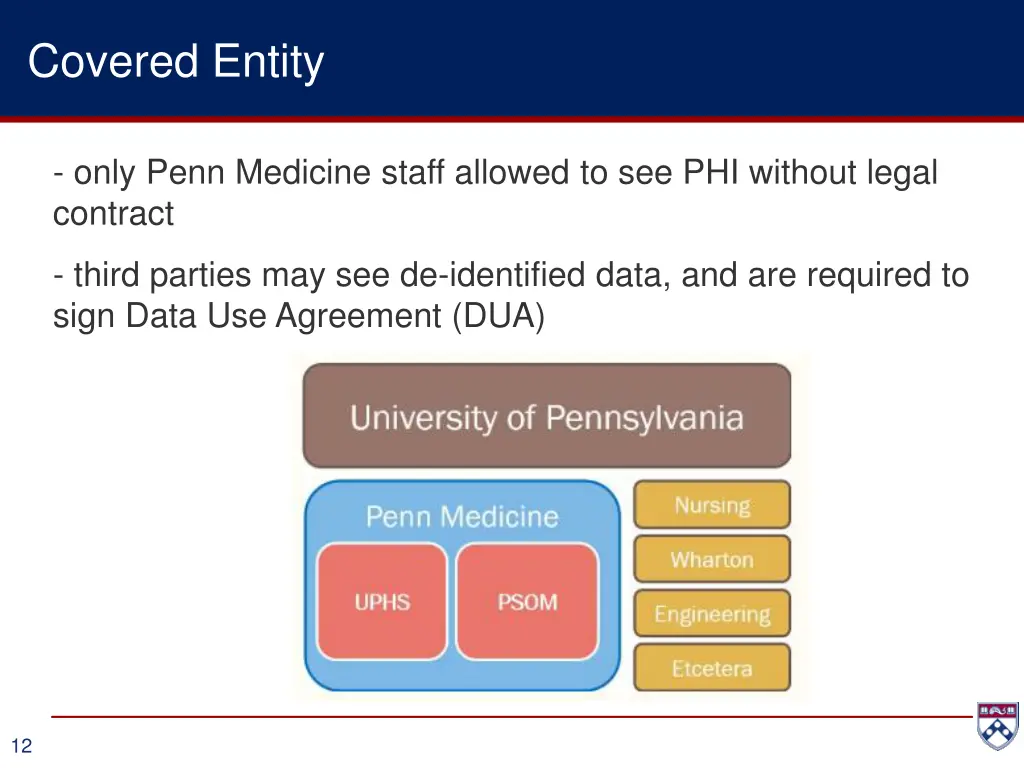 Covered Entity

- only Penn Medicine staff allowed to see PHI without legal contract

- third parties may see de-identified data, and are required to sign Data Use Agreement (DUA)

University of Pennsylvania

Penn Medicine

UPHS

PSOM

Nursing

Wharton

Engineering

Etcetera

12